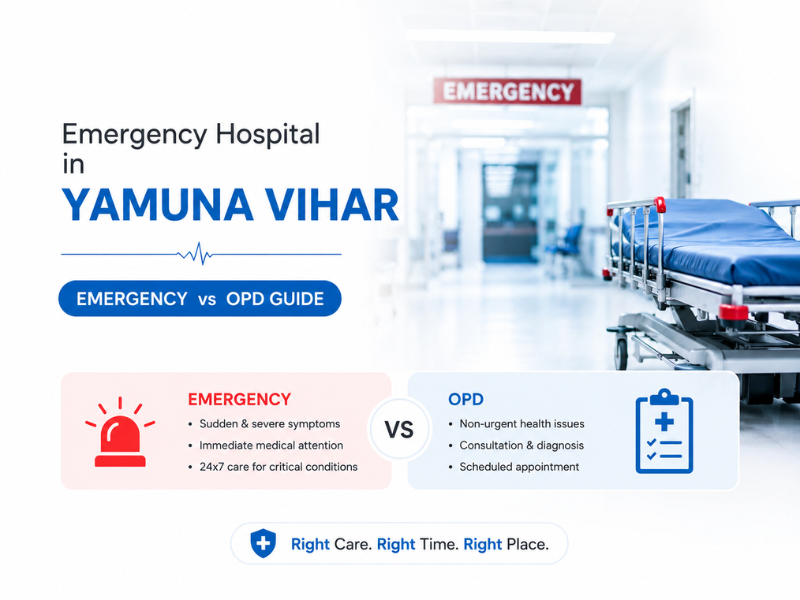 EMERGENCY

Emergency Hospital in
YAMUNA VIHAR

EMERGENCY vs OPD GUIDE

EMERGENCY
• Sudden & severe symptoms
• Immediate medical attention
• 24x7 care for critical conditions

VS

OPD
• Non-urgent health issues
• Consultation & diagnosis
• Scheduled appointment

Right Care. Right Time. Right Place.